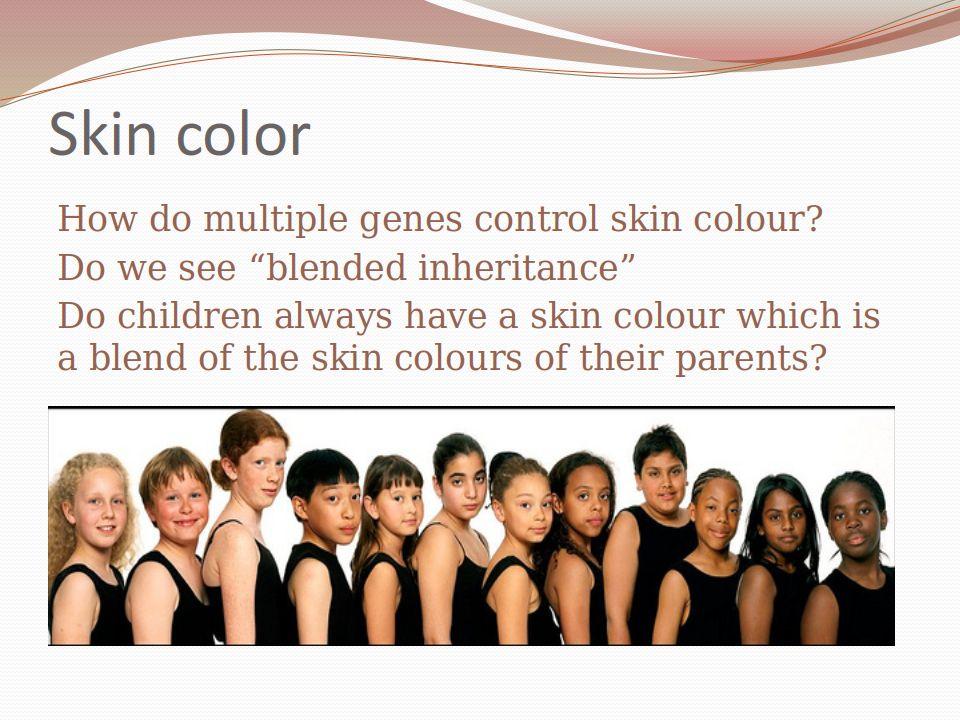 Skin color

How do multiple genes control skin colour?

Do we see “blended inheritance”

Do children always have a skin colour which is a blend of the skin colours of their parents?